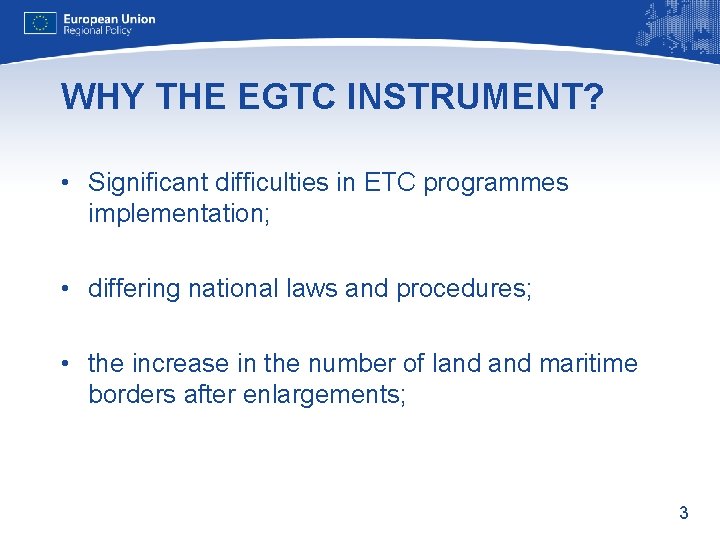 European Union
Regional Policy

WHY THE EGTC INSTRUMENT?

• Significant difficulties in ETC programmes implementation;

• differing national laws and procedures;

• the increase in the number of land and maritime borders after enlargements;

3